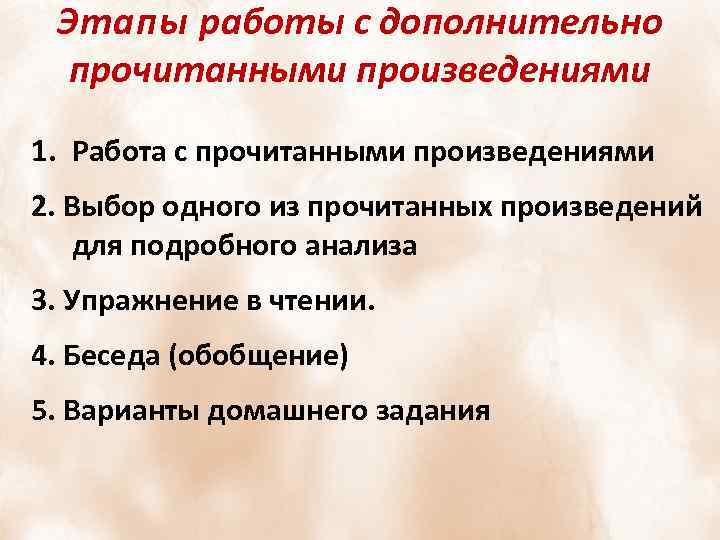 Этапы работы с дополнительно прочитанными произведениями

1. Работа с прочитанными произведениями

2. Выбор одного из прочитанных произведений для подробного анализа

3. Упражнение в чтении.

4. Беседа (обобщение)

5. Варианты домашнего задания